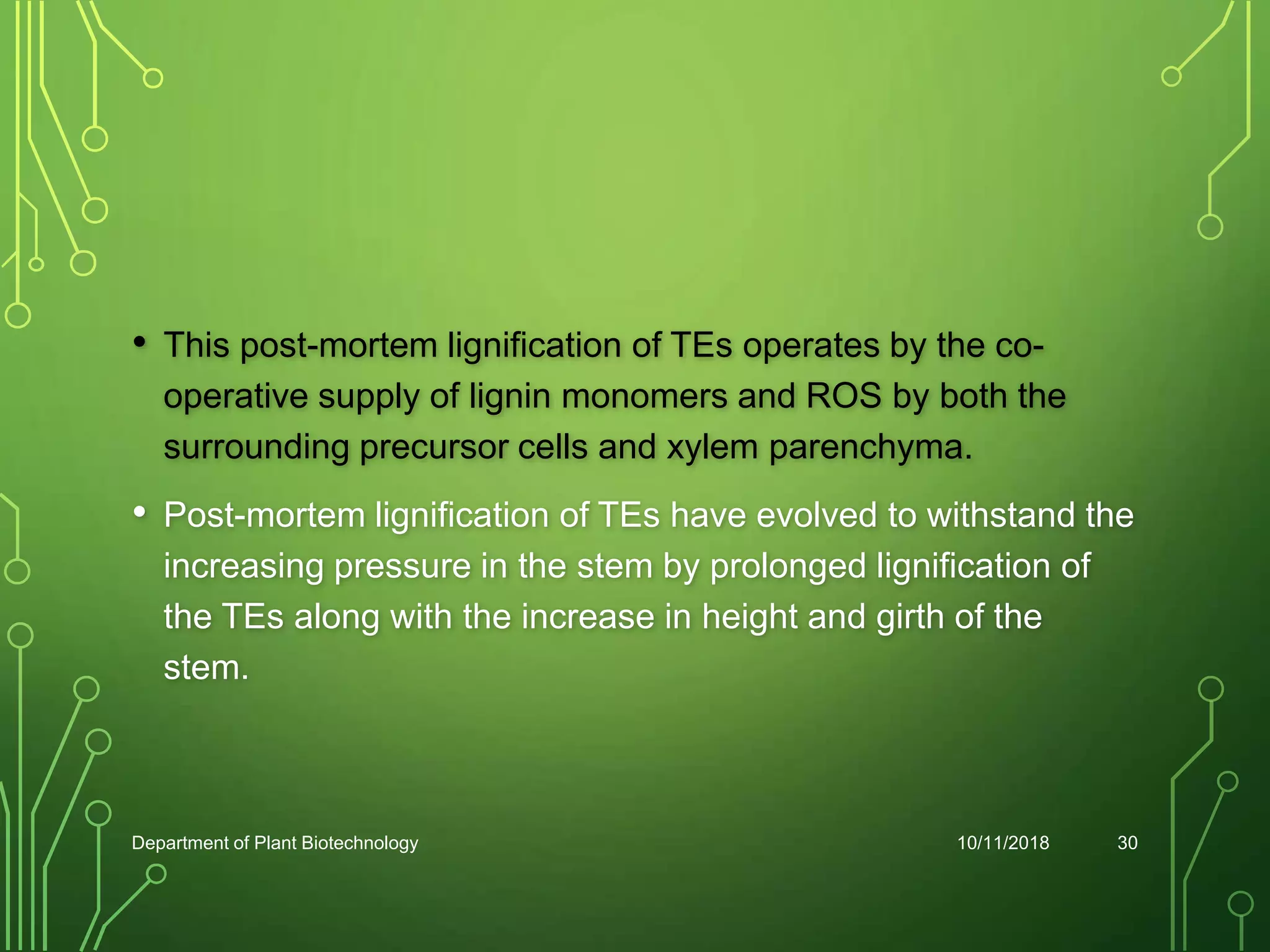 • This post-mortem lignification of TEs operates by the co-operative supply of lignin monomers and ROS by both the surrounding precursor cells and xylem parenchyma.

• Post-mortem lignification of TEs have evolved to withstand the increasing pressure in the stem by prolonged lignification of the TEs along with the increase in height and girth of the stem.

Department of Plant Biotechnology

10/11/2018

30